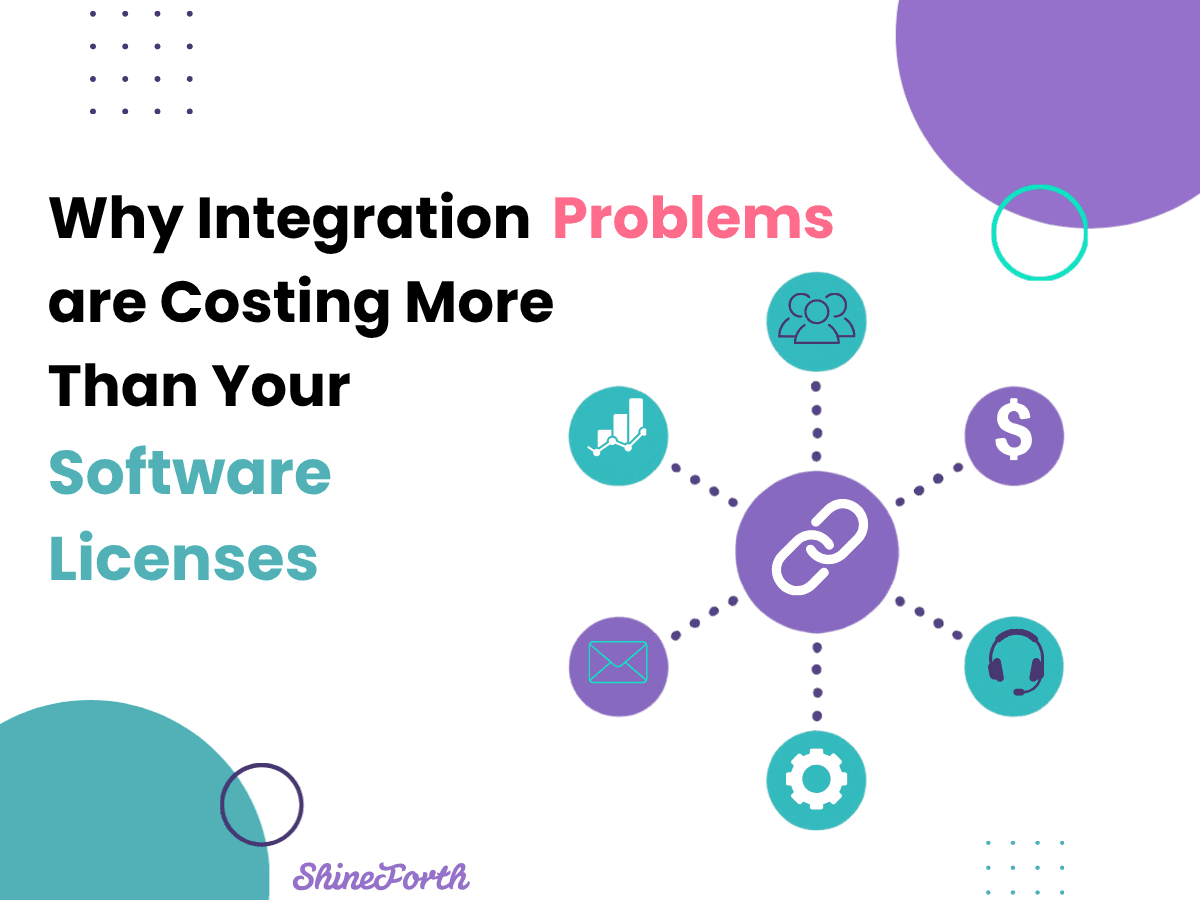 Why Integration Problems are Costing More Than Your Software Licenses

$

ShineForth